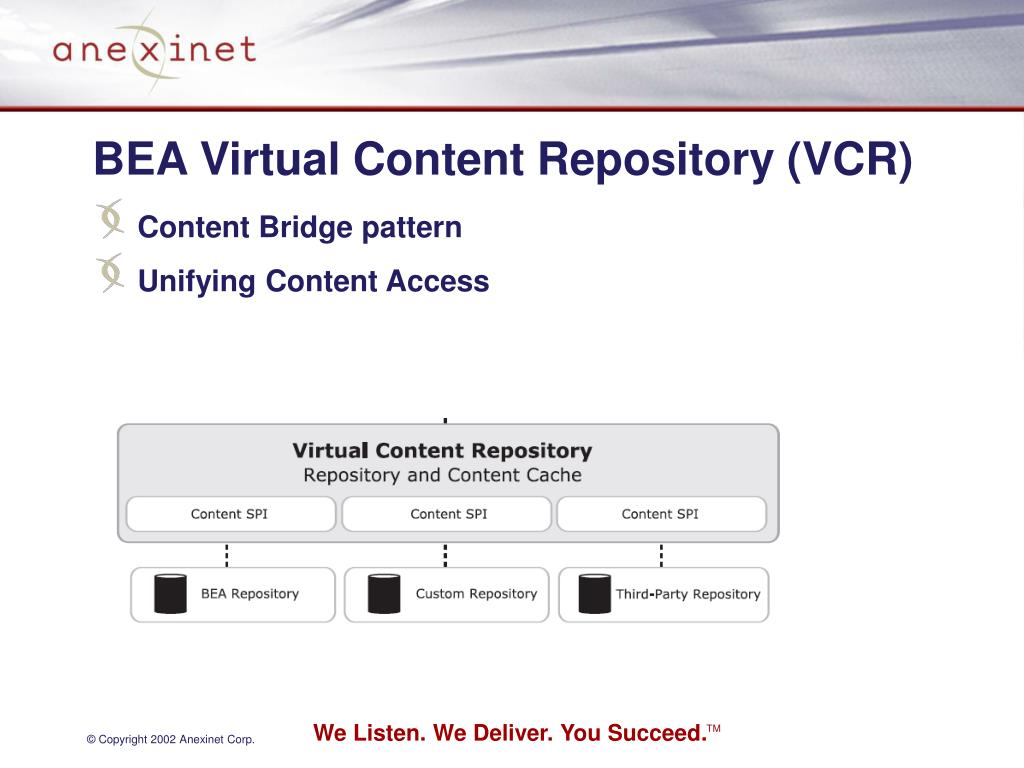 anexinet

BEA Virtual Content Repository (VCR)

Content Bridge pattern

Unifying Content Access

Virtual Content Repository
Repository and Content Cache

Content SPI

Content SPI

Content SPI

BEA Repository

Custom Repository

Third-Party Repository

© Copyright 2002 Anexinet Corp.

We Listen. We Deliver. You Succeed.™